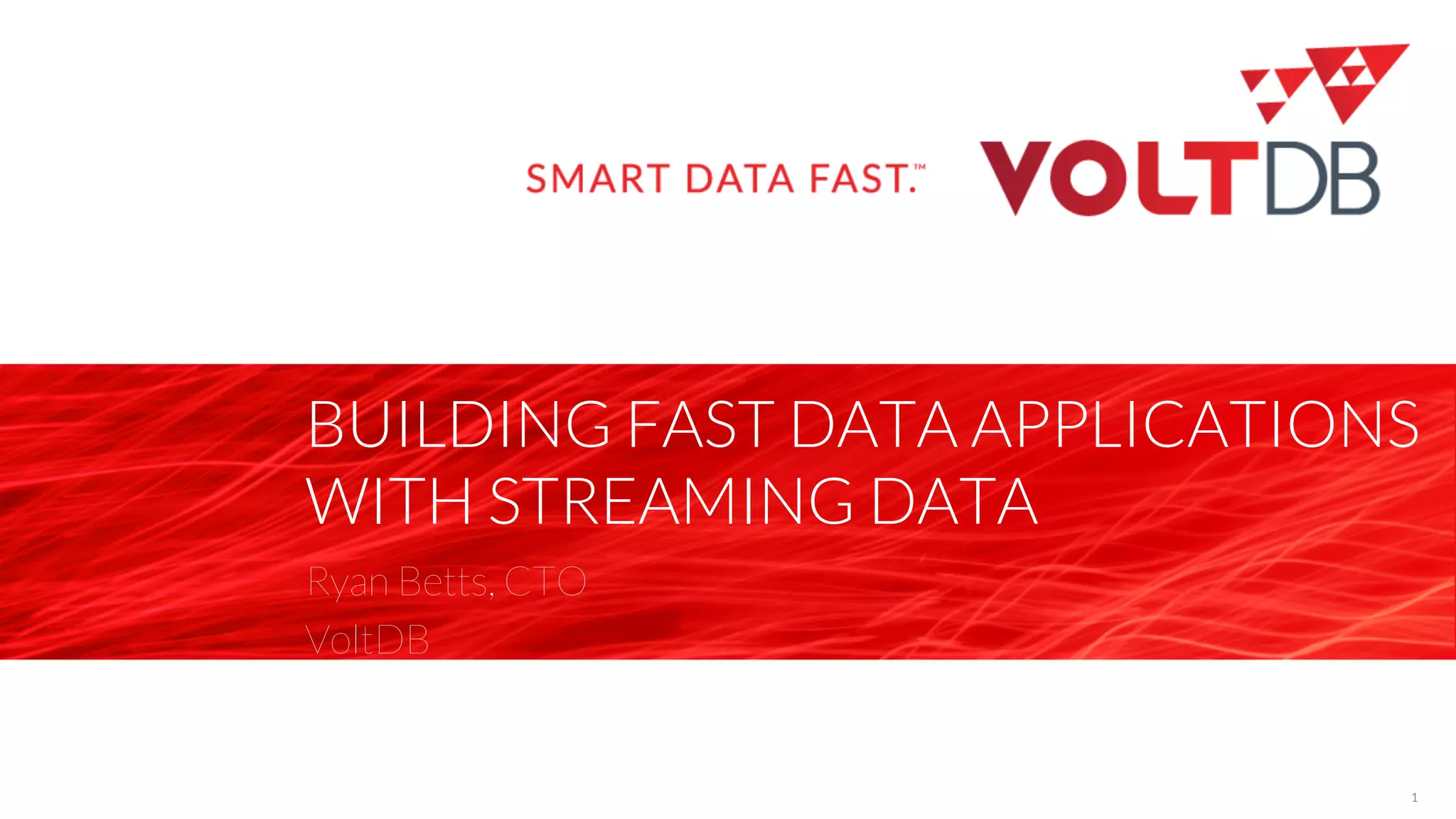 SMART DATA FAST.™ VOLTDB

BUILDING FAST DATA APPLICATIONS WITH STREAMING DATA

Ryan Betts, CTO

VoltDB

1